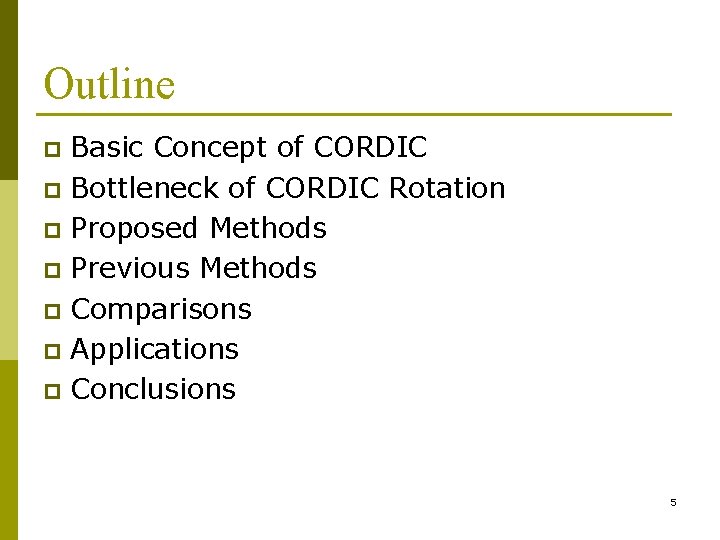 Outline

- Basic Concept of CORDIC
- Bottleneck of CORDIC Rotation
- Proposed Methods
- Previous Methods
- Comparisons
- Applications
- Conclusions

5